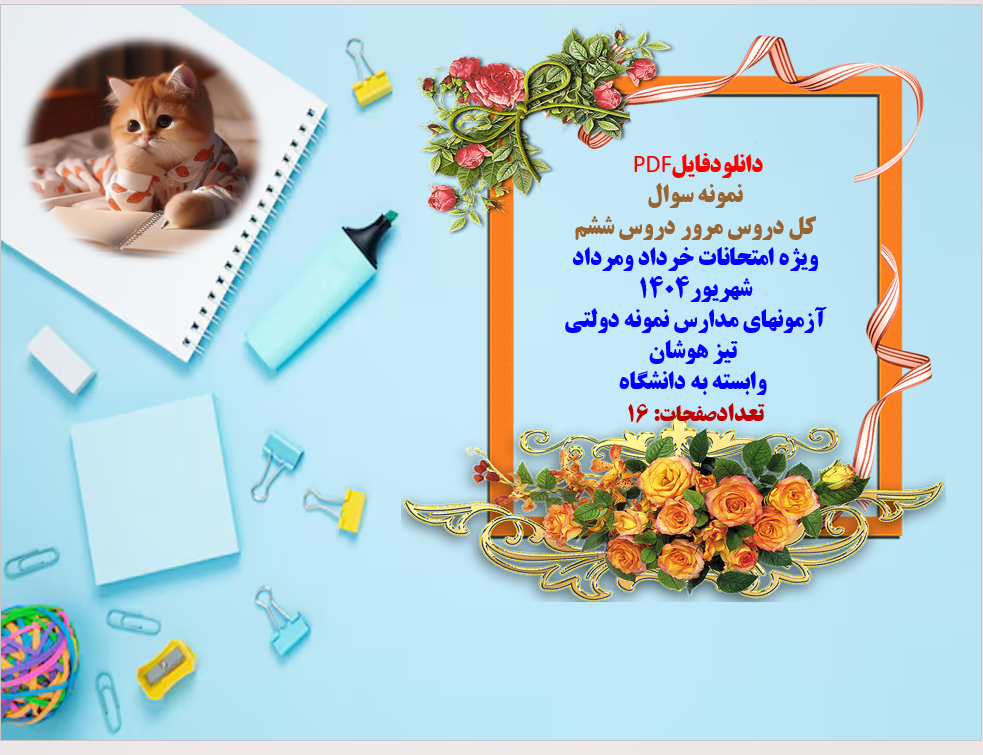 دانلودفایلPDF
نمونه سوال
کل دروس مرور دروس ششم
ویژه امتحانات خرداد ومرداد شهریور۱۴۰۴
آزمونهای مدارس نمونه دولتی
تیز هوشان
وابسته به دانشگاه
تعدادصفحات: ۱۶